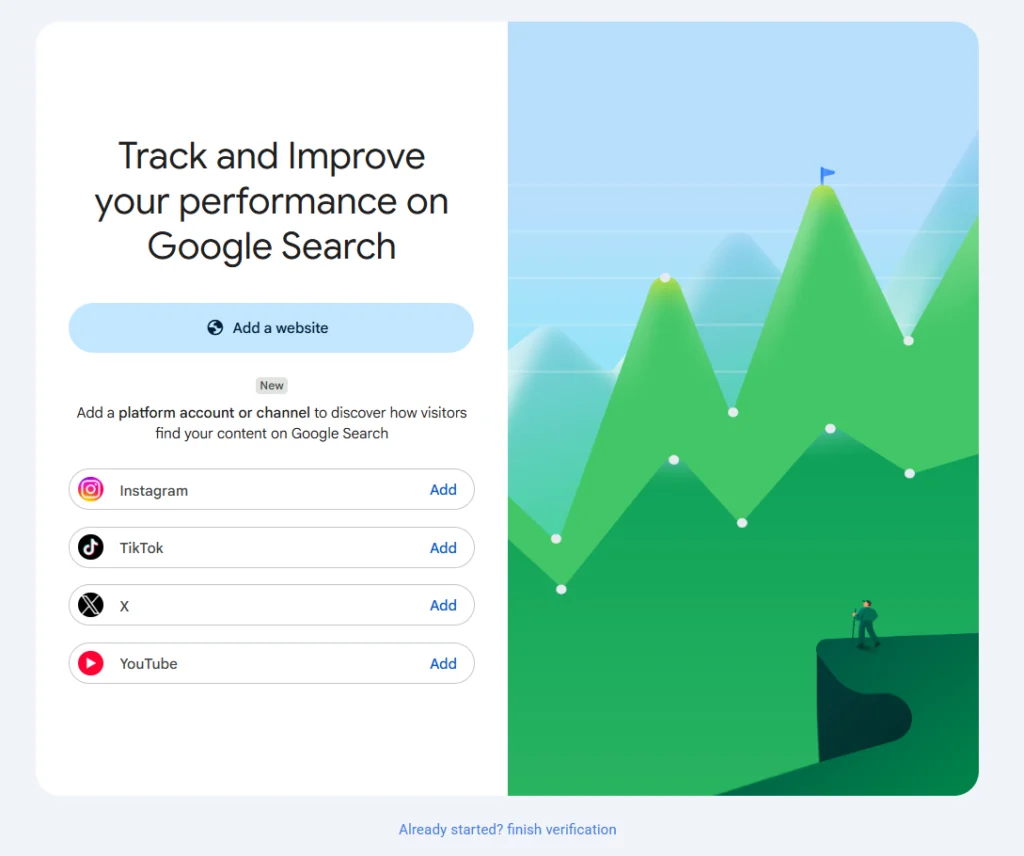 Track and Improve your performance on Google Search

Add a website

New

Add a platform account or channel to discover how visitors find your content on Google Search

Instagram Add

TikTok Add

X Add

YouTube Add

Already started? finish verification